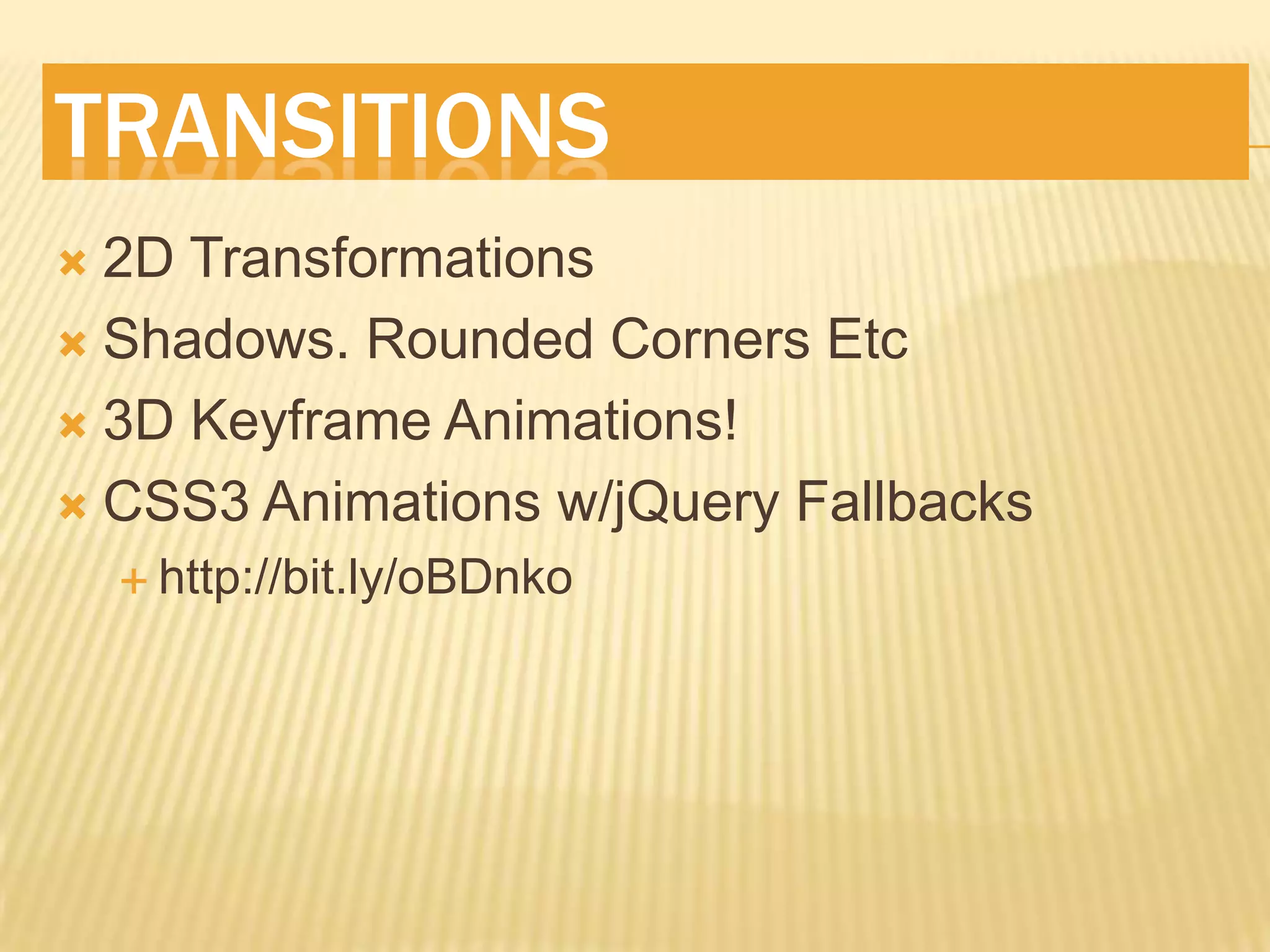 TRANSITIONS

2D Transformations

Shadows. Rounded Corners Etc

3D Keyframe Animations!

CSS3 Animations w/jQuery Fallbacks

http://bit.ly/oBDnko